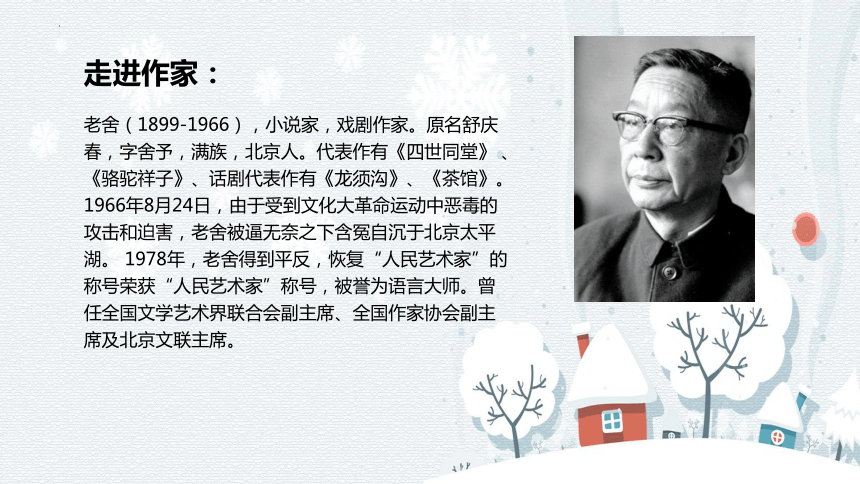 走进作家：

老舍（1899-1966），小说家，戏剧作家。原名舒庆春，字舍予，满族，北京人。代表作有《四世同堂》、《骆驼祥子》、话剧代表作有《龙须沟》、《茶馆》。1966年8月24日，由于受到文化大革命运动中恶毒的攻击和迫害，老舍被逼无奈之下含冤自沉于北京太平湖。 1978年，老舍得到平反，恢复“人民艺术家”的称号荣获“人民艺术家”称号，被誉为语言大师。曾任全国文学艺术界联合会副主席、全国作家协会副主席及北京文联主席。